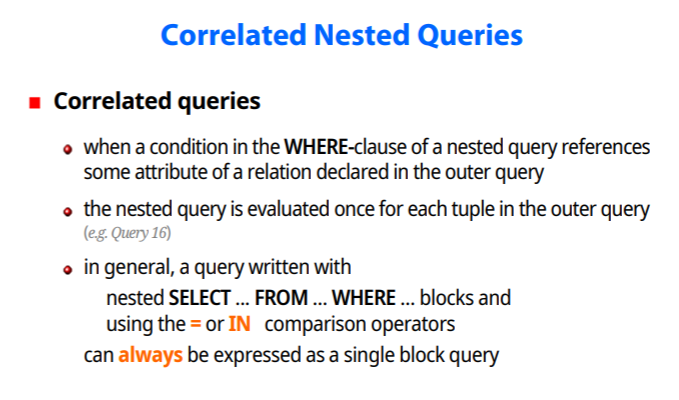 Correlated Nested Queries

Correlated queries

when a condition in the WHERE-clause of a nested query references some attribute of a relation declared in the outer query

the nested query is evaluated once for each tuple in the outer query (e.g. Query 16)

in general, a query written with
nested SELECT ... FROM ... WHERE ... blocks and
using the = or IN comparison operators
can always be expressed as a single block query